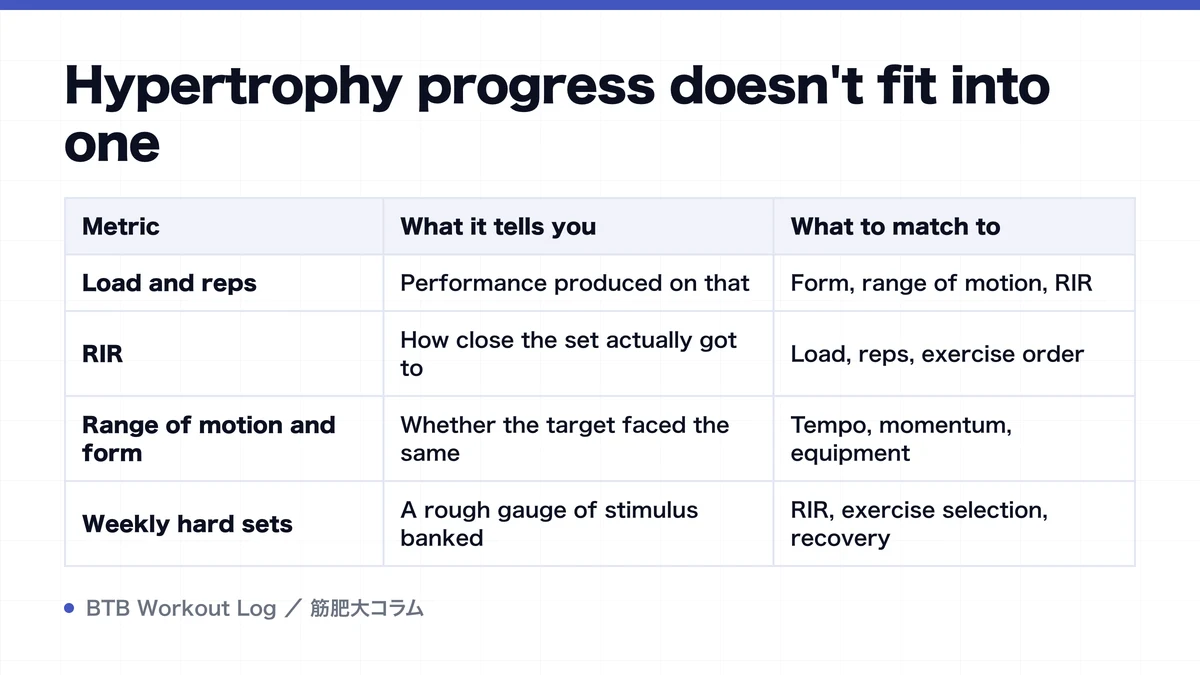 Hypertrophy progress doesn't fit into one

| Metric | What it tells you | What to match to |
|---|---|---|
| Load and reps | Performance produced on that | Form, range of motion, RIR |
| RIR | How close the set actually got to | Load, reps, exercise order |
| Range of motion and form | Whether the target faced the same | Tempo, momentum, equipment |
| Weekly hard sets | A rough gauge of stimulus banked | RIR, exercise selection, recovery |

BTB Workout Log ／ 筋肥大コラム